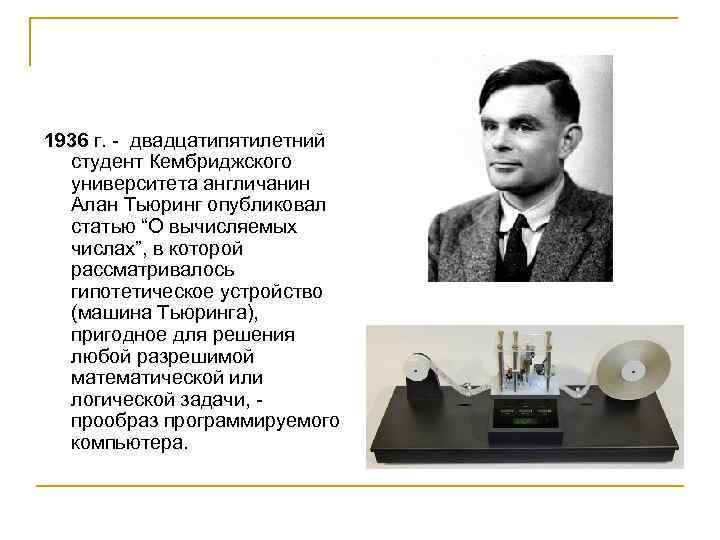 1936 г. - двадцатипятилетний студент Кембриджского университета англичанин Алан Тьюринг опубликовал статью “О вычисляемых числах”, в которой рассматривалось гипотетическое устройство (машина Тьюринга), пригодное для решения любой разрешимой математической или логической задачи, - прообраз программируемого компьютера.